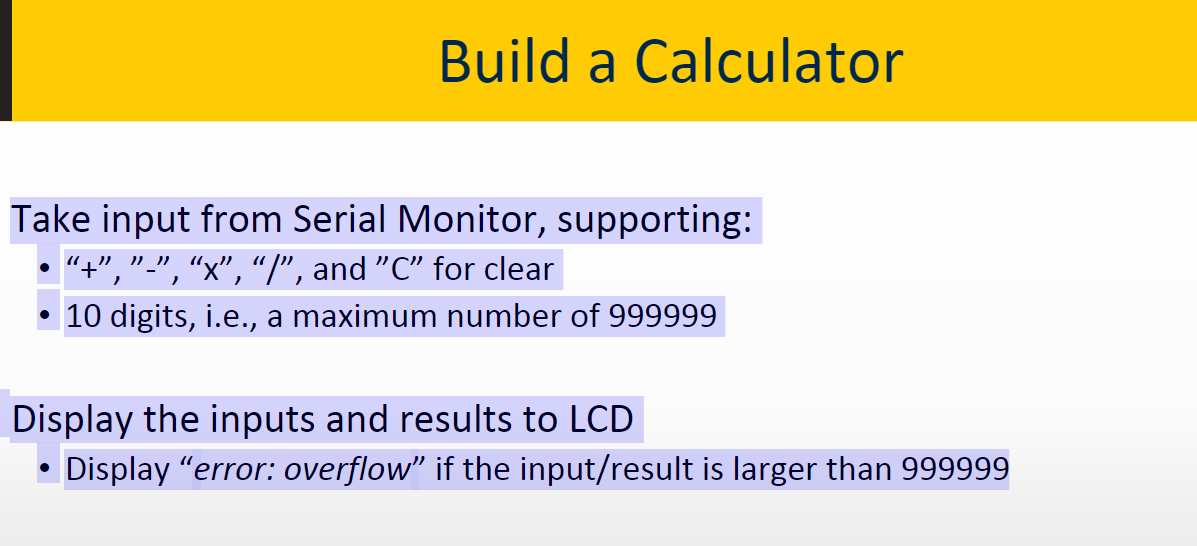 Build a Calculator

Take input from Serial Monitor, supporting:
• “+”, ”-”, “x”, “/”, and ”C” for clear
• 10 digits, i.e., a maximum number of 999999

Display the inputs and results to LCD
• Display “error: overflow” if the input/result is larger than 999999